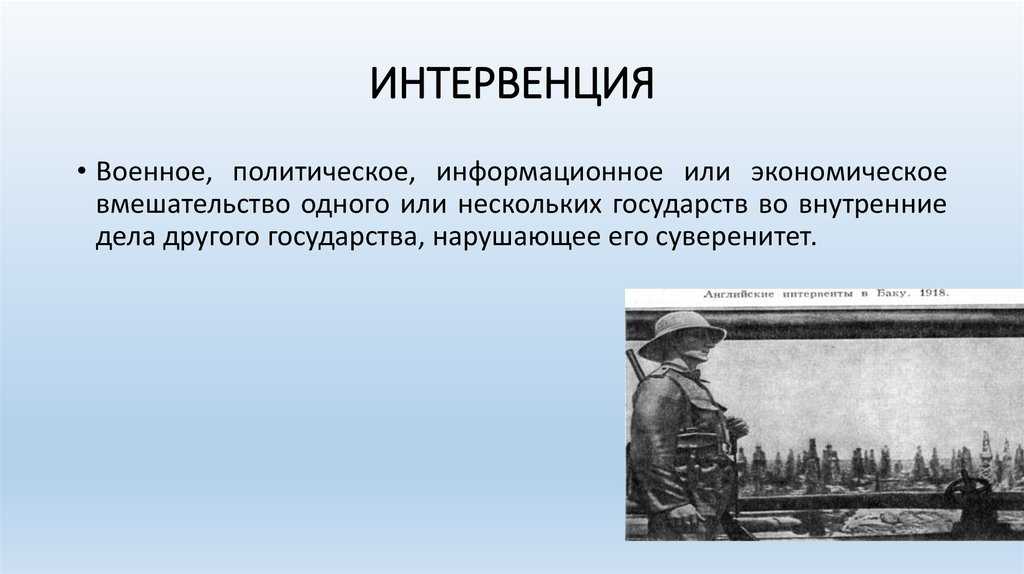 ИНТЕРВЕНЦИЯ

• Военное, политическое, информационное или экономическое вмешательство одного или нескольких государств во внутренние дела другого государства, нарушающее его суверенитет.

Английские интервенты в Баку. 1918.